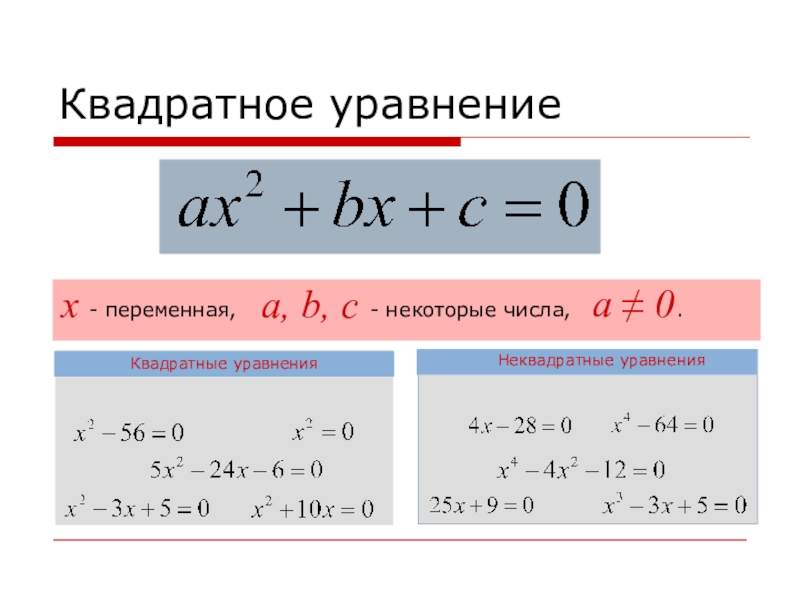 Квадратное уравнение

$ax^2 + bx + c = 0$

$x$ - переменная, $a, b, c$ - некоторые числа, $a \neq 0$.

Квадратные уравнения

$x^2 - 56 = 0$ $x^2 = 0$

$5x^2 - 24x - 6 = 0$

$x^2 - 3x + 5 = 0$ $x^2 + 10x = 0$

Неквадратные уравнения

$4x - 28 = 0$ $x^4 - 64 = 0$

$x^4 - 4x^2 - 12 = 0$

$25x + 9 = 0$ $x^3 - 3x + 5 = 0$